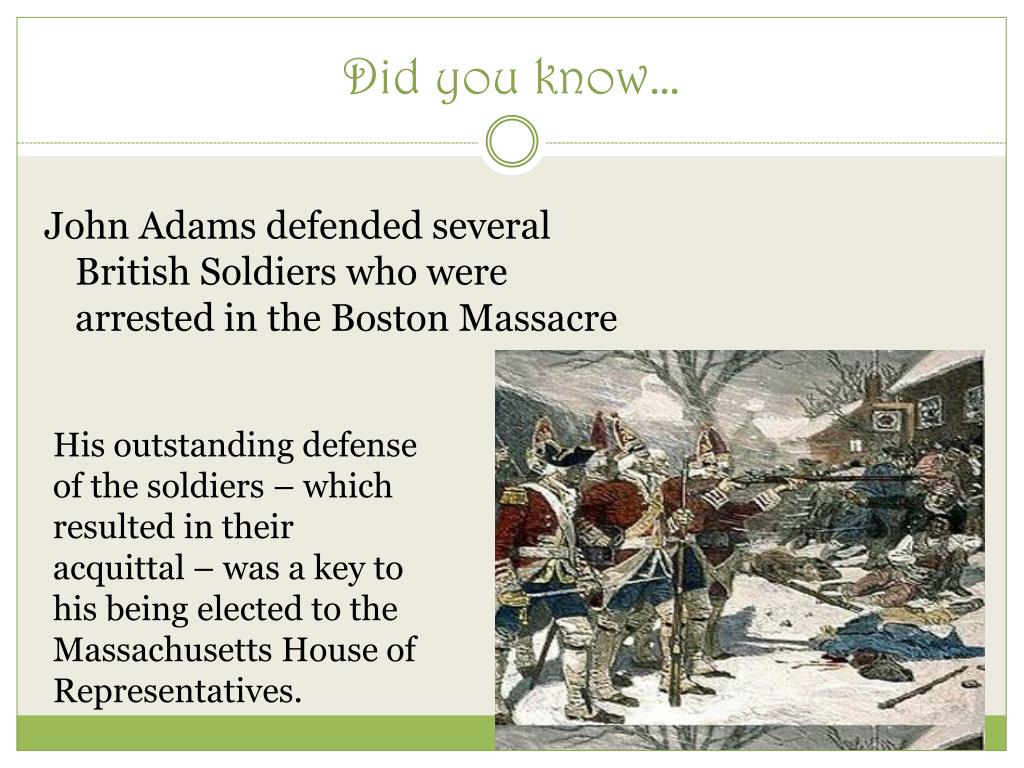 Did you know…

John Adams defended several British Soldiers who were arrested in the Boston Massacre

His outstanding defense of the soldiers – which resulted in their acquittal – was a key to his being elected to the Massachusetts House of Representatives.